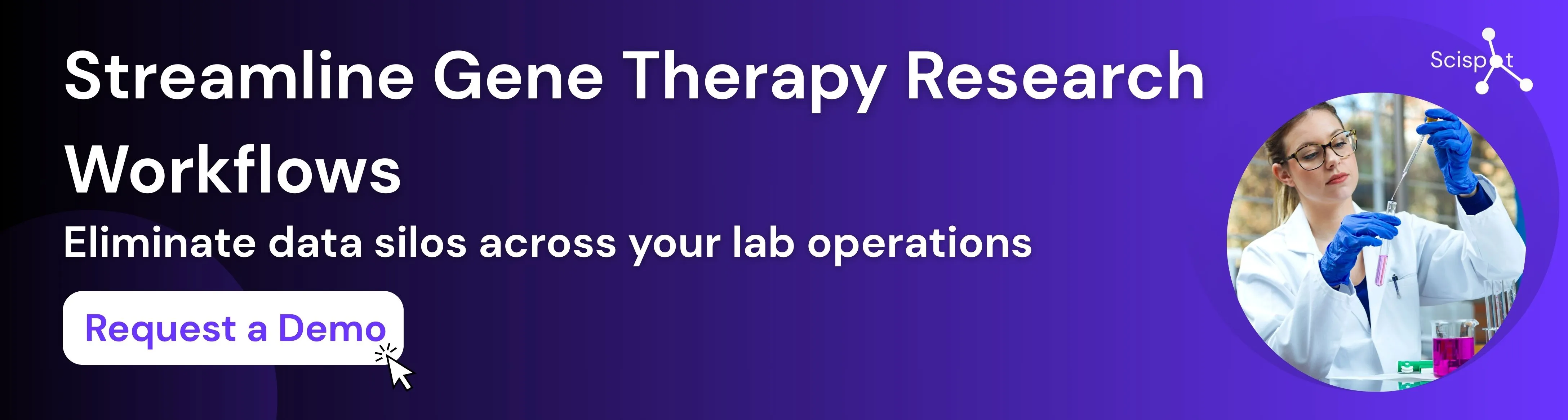 Streamline Gene Therapy Research Workflows

Eliminate data silos across your lab operations

Request a Demo

Scispot